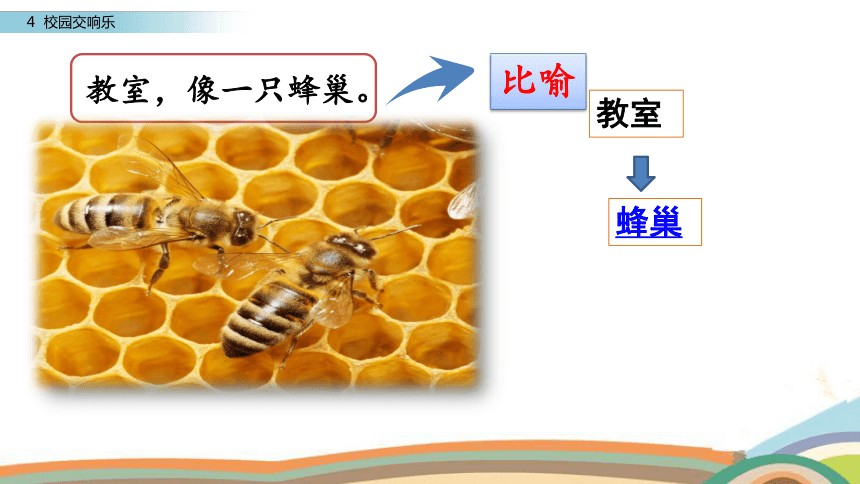 4 校园交响乐

教室，像一只蜂巢。

比喻

教室

蜂巢